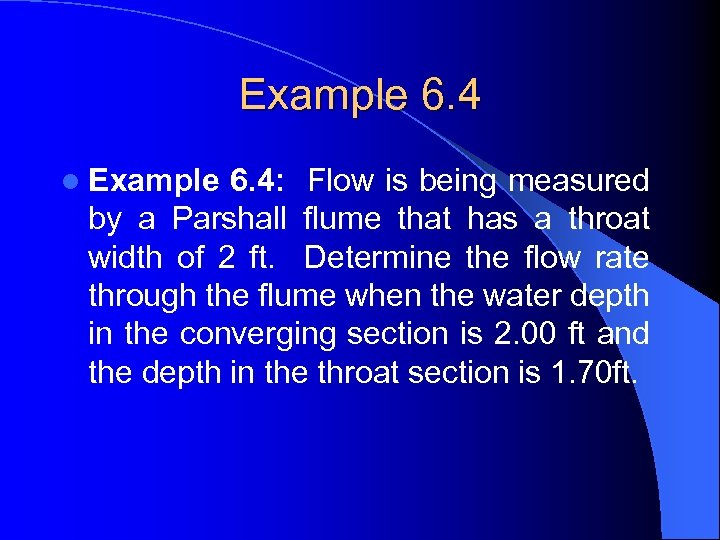 Example 6.4

Example 6.4: Flow is being measured by a Parshall flume that has a throat width of 2 ft. Determine the flow rate through the flume when the water depth in the converging section is 2.00 ft and the depth in the throat section is 1.70ft.